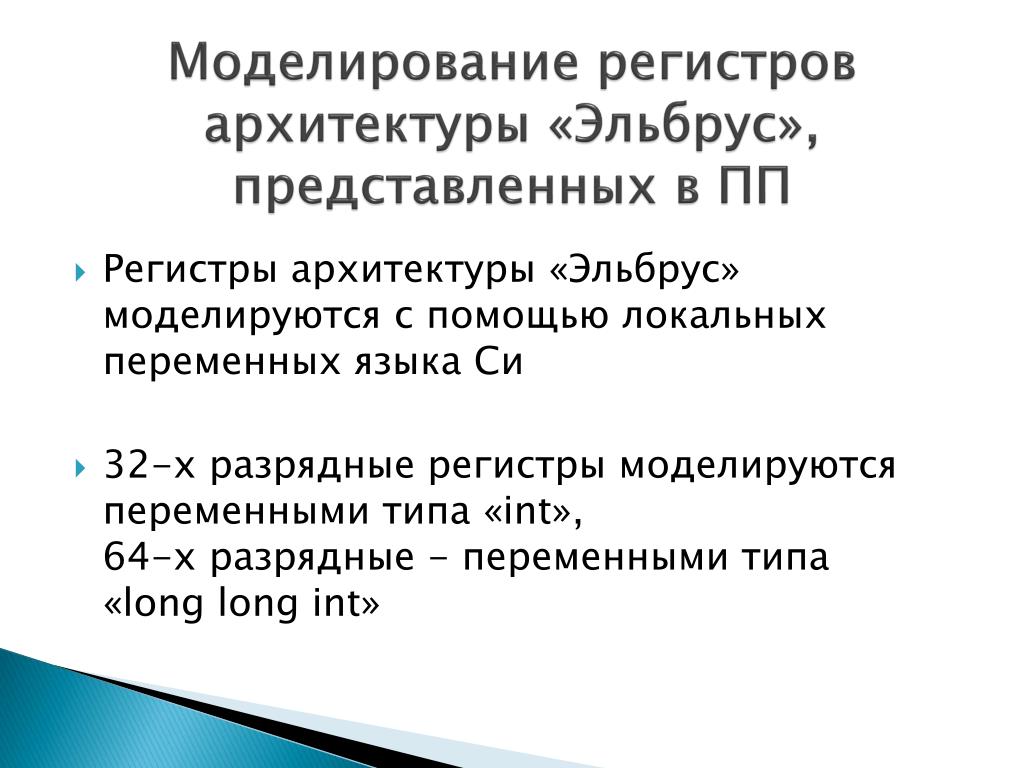 Моделирование регистров архитектуры «Эльбрус», представленных в ПП

Регистры архитектуры «Эльбрус» моделируются с помощью локальных переменных языка Си

32-х разрядные регистры моделируются переменными типа «int»,
64-х разрядные - переменными типа «long long int»